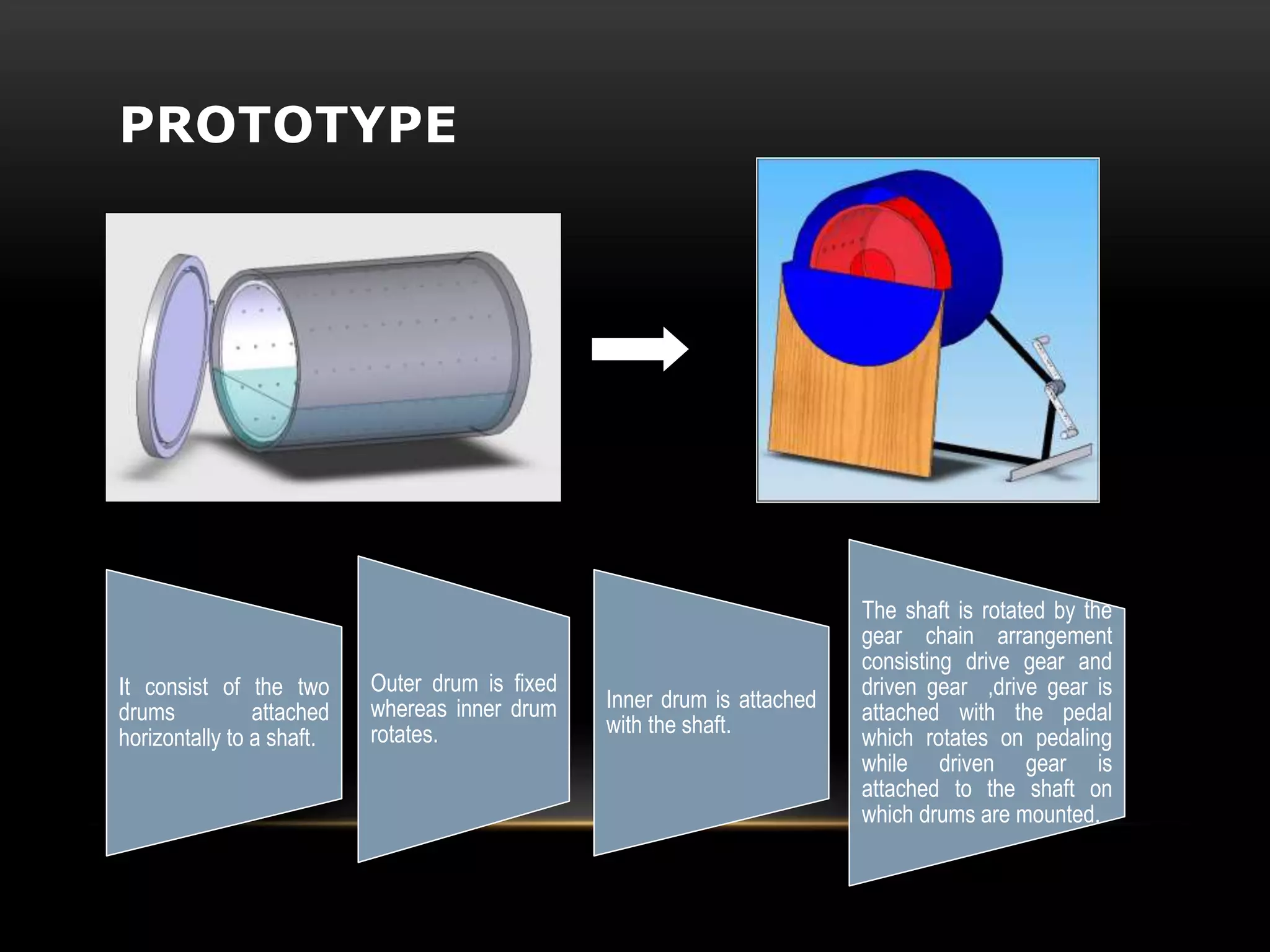 PROTOTYPE

It consist of the two drums attached horizontally to a shaft.

Outer drum is fixed whereas inner drum rotates.

Inner drum is attached with the shaft.

The shaft is rotated by the gear chain arrangement consisting drive gear and driven gear ,drive gear is attached with the pedal which rotates on pedaling while driven gear is attached to the shaft on which drums are mounted.